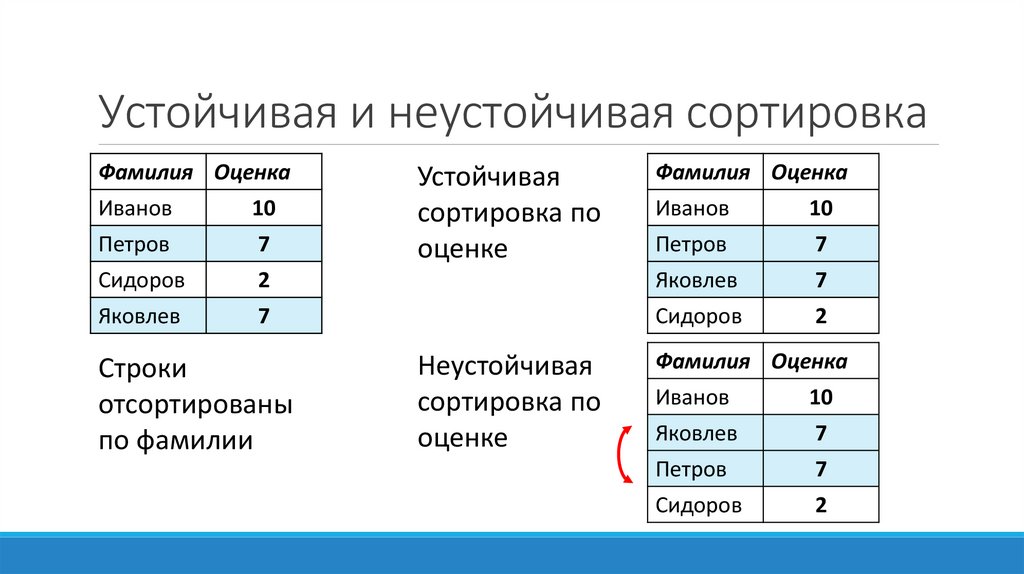 Устойчивая и неустойчивая сортировка

| Фамилия | Оценка |
|---|---|
| Иванов | 10 |
| Петров | 7 |
| Сидоров | 2 |
| Яковлев | 7 |

Строки отсортированы по фамилии

Устойчивая сортировка по оценке

| Фамилия | Оценка |
|---|---|
| Иванов | 10 |
| Петров | 7 |
| Яковлев | 7 |
| Сидоров | 2 |

Неустойчивая сортировка по оценке

| Фамилия | Оценка |
|---|---|
| Иванов | 10 |
| Яковлев | 7 |
| Петров | 7 |
| Сидоров | 2 |